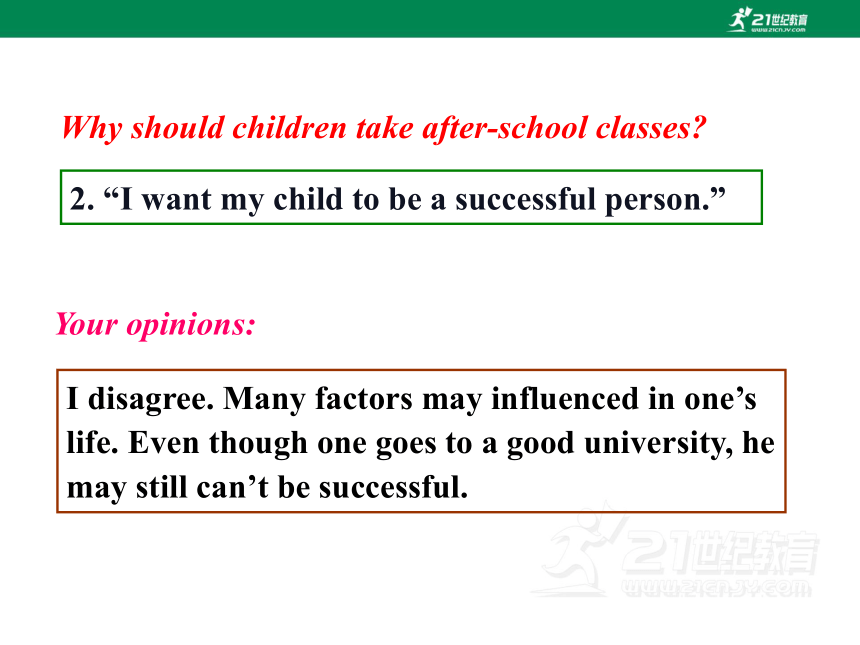 21世纪教育
www.21cnjy.com

Why should children take after-school classes?

2. “I want my child to be a successful person.”

Your opinions:

I disagree. Many factors may influenced in one’s life. Even though one goes to a good university, he may still can’t be successful.

21世纪教育
www.21cnjy.com